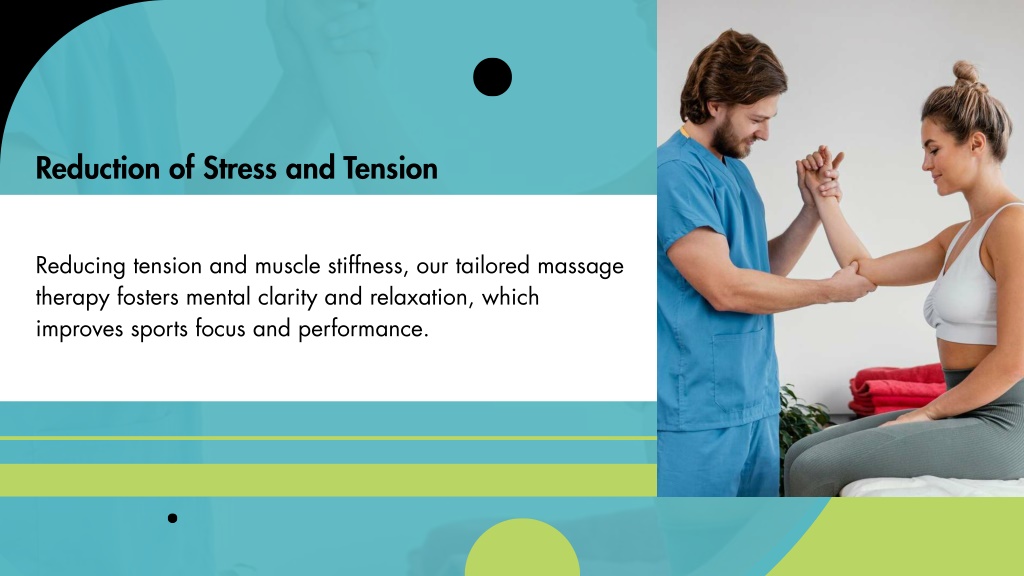 Reduction of Stress and Tension

Reducing tension and muscle stiffness, our tailored massage therapy fosters mental clarity and relaxation, which improves sports focus and performance.